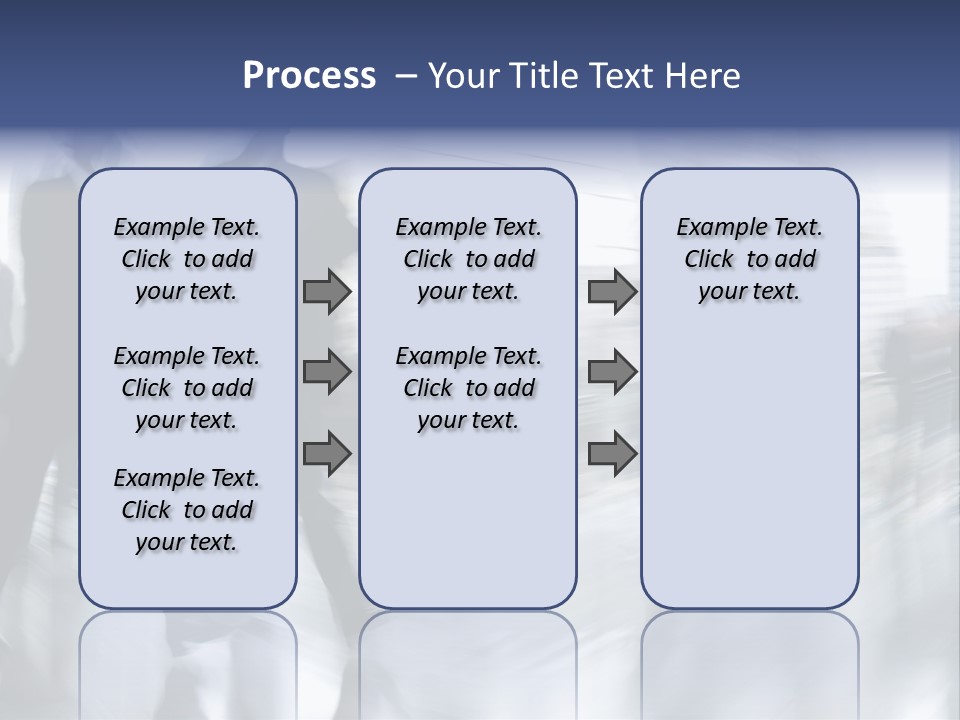 Process – Your Title Text Here

Example Text. Click to add your text.

Example Text. Click to add your text.

Example Text. Click to add your text.

Example Text. Click to add your text.

Example Text. Click to add your text.

Example Text. Click to add your text.